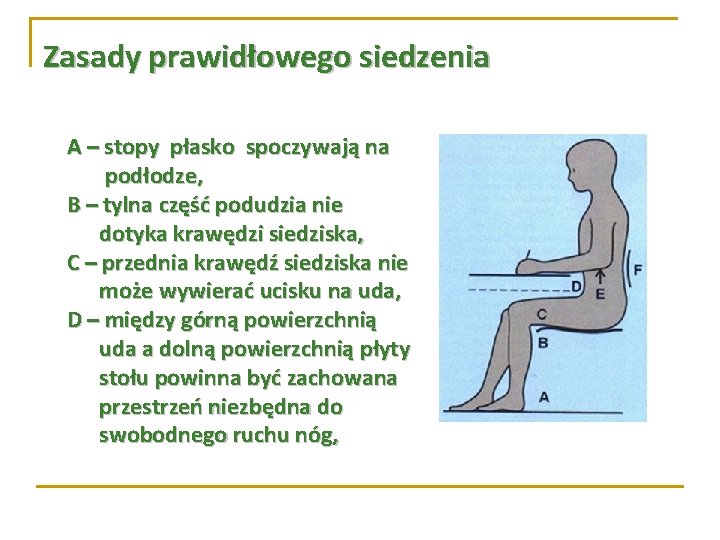 Zasady prawidłowego siedzenia

A – stopy płasko spoczywają na podłodze,
B – tylna część podudzia nie dotyka krawędzi siedziska,
C – przednia krawędź siedziska nie może wywierać ucisku na uda,
D – między górną powierzchnią uda a dolną powierzchnią płyty stołu powinna być zachowana przestrzeń niezbędna do swobodnego ruchu nóg,

F
D
E
C
B
A